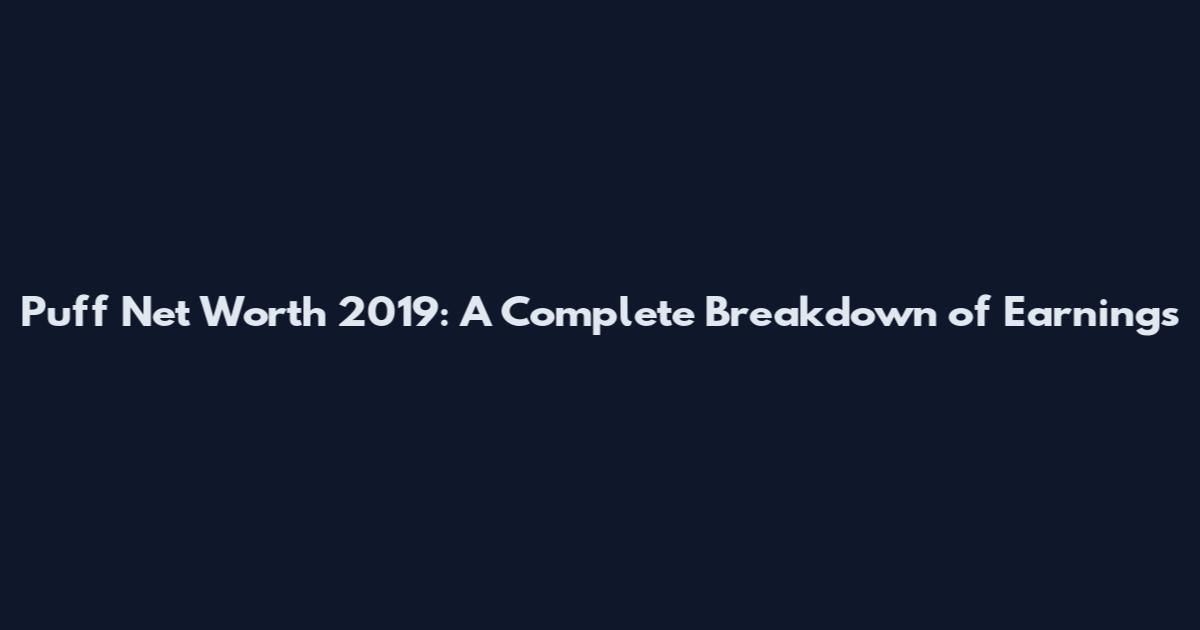 Puff Net Worth 2019: A Complete Breakdown of Earnings